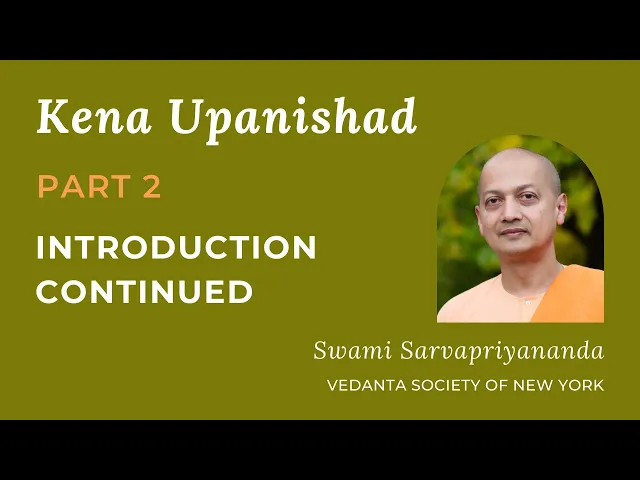 Kena Upanishad

PART 2

INTRODUCTION CONTINUED

Swami Sarvapriyananda

VEDANTA SOCIETY OF NEW YORK